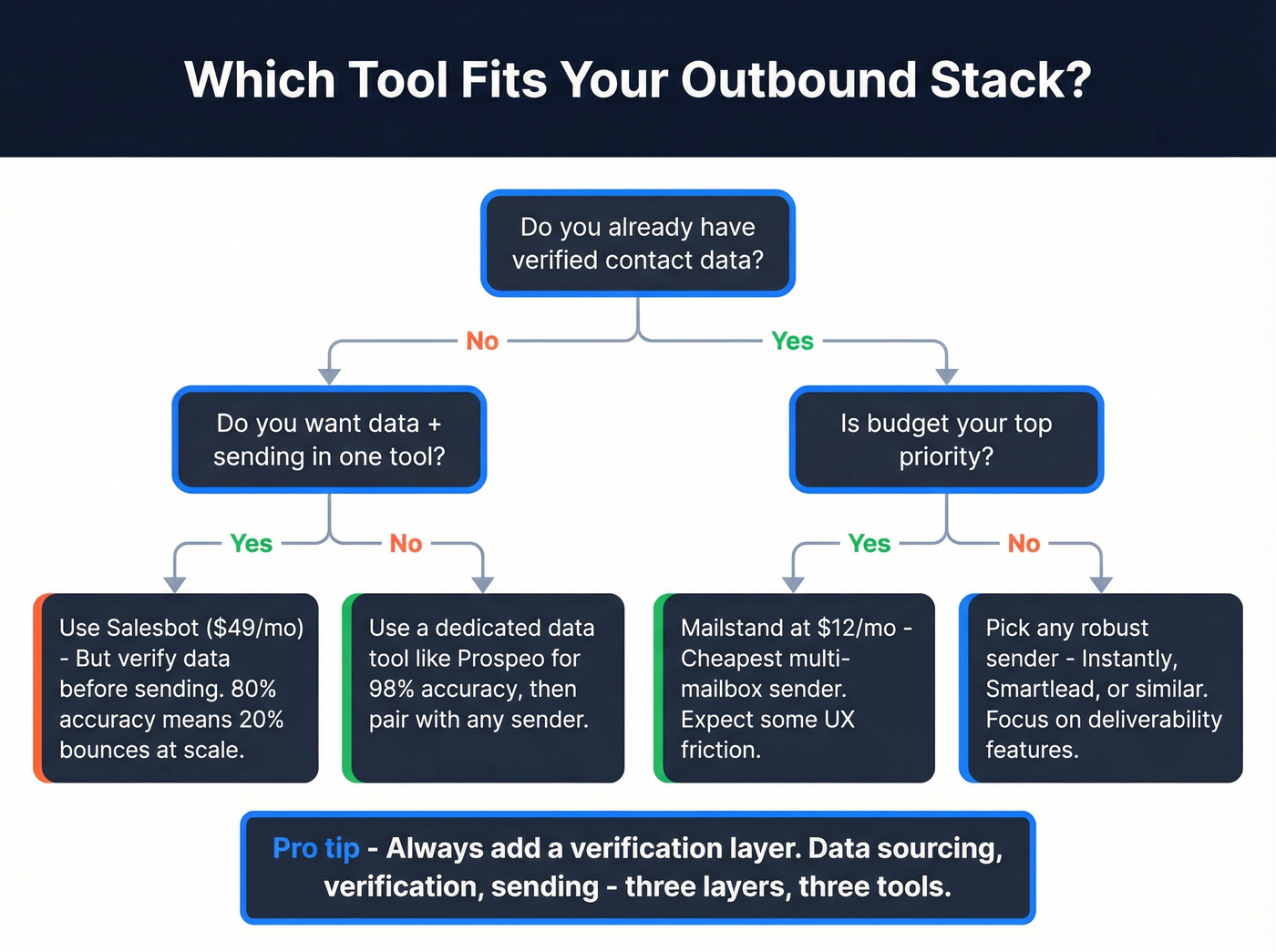 Which Tool Fits Your Outbound Stack?

Do you already have verified contact data?

No

Yes

Do you want data + sending in one tool?

Is budget your top priority?

Yes

No

Yes

No

Use Salesbot ($49/mo) - But verify data before sending. 80% accuracy means 20% bounces at scale.

Use a dedicated data tool like Prospeo for 98% accuracy, then pair with any sender.

Mailstand at $12/mo - Cheapest multi-mailbox sender. Expect some UX friction.

Pick any robust sender - Instantly, Smartlead, or similar. Focus on deliverability features.

Pro tip - Always add a verification layer. Data sourcing, verification, sending - three layers, three tools.